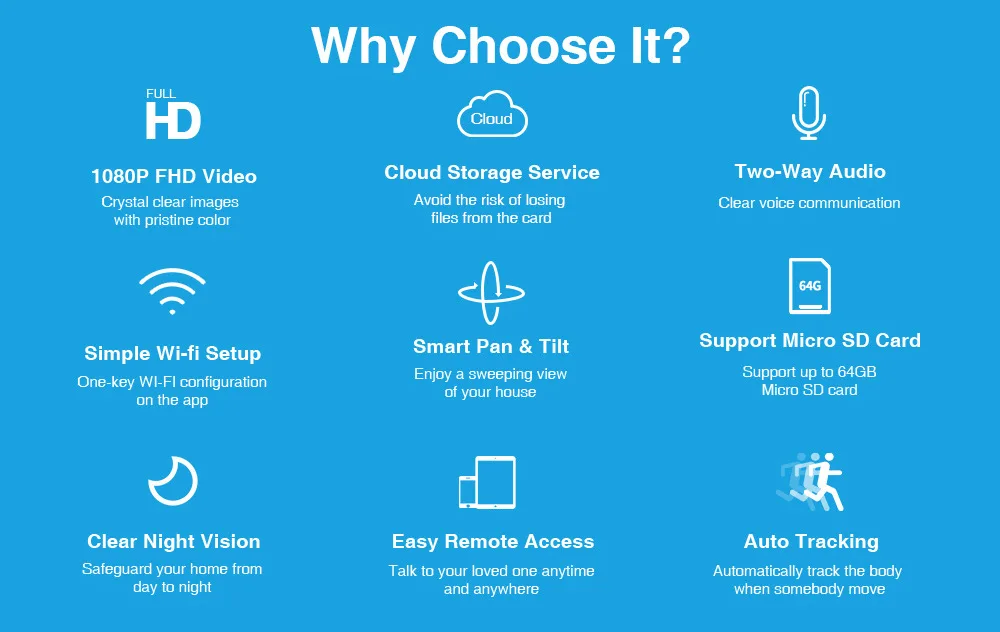 Why Choose It?

FULL HD

1080P FHD Video

Crystal clear images with pristine color

Cloud

Cloud Storage Service

Avoid the risk of losing files from the card

Two-Way Audio

Clear voice communication

Simple Wi-fi Setup

One-key WI-FI configuration on the app

Smart Pan & Tilt

Enjoy a sweeping view of your house

64G

Support Micro SD Card

Support up to 64GB Micro SD card

Clear Night Vision

Safeguard your home from day to night

Easy Remote Access

Talk to your loved one anytime and anywhere

Auto Tracking

Automatically track the body when somebody move